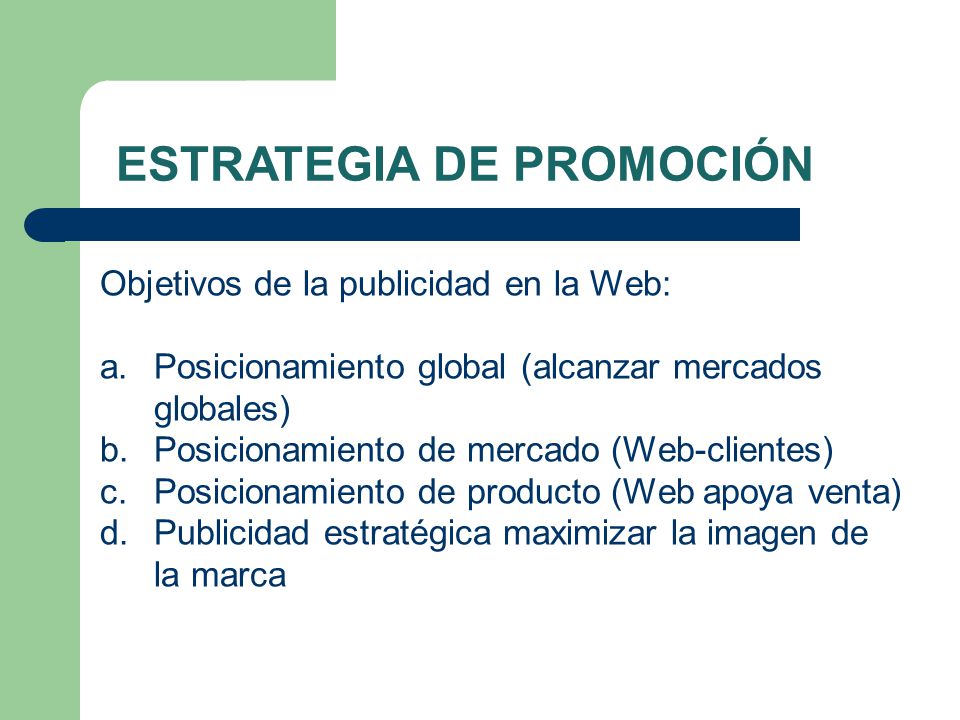 ESTRATEGIA DE PROMOCIÓN

Objetivos de la publicidad en la Web:

a. Posicionamiento global (alcanzar mercados globales)
b. Posicionamiento de mercado (Web-clientes)
c. Posicionamiento de producto (Web apoya venta)
d. Publicidad estratégica maximizar la imagen de la marca